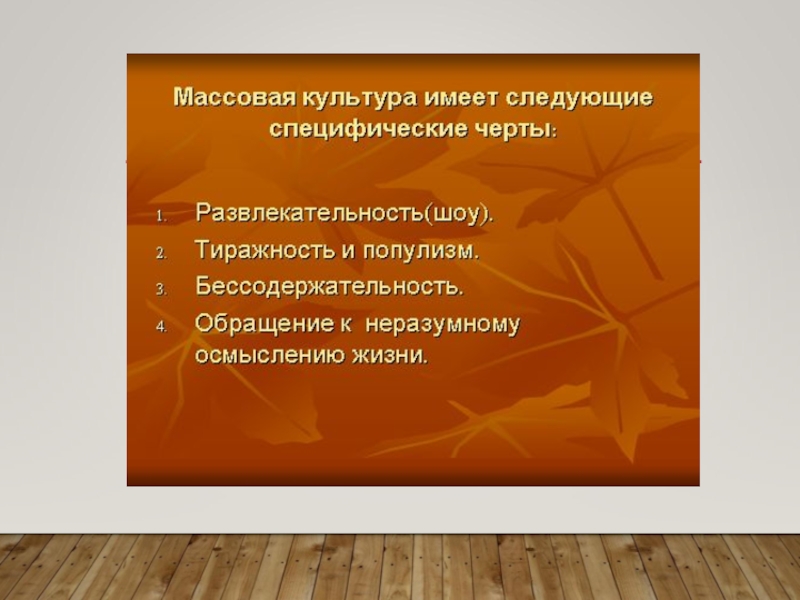 Массовая культура имеет следующие специфические черты:

1. Развлекательность(шоу).
2. Тиражность и популизм.
3. Бессодержательность.
4. Обращение к неразумному осмыслению жизни.